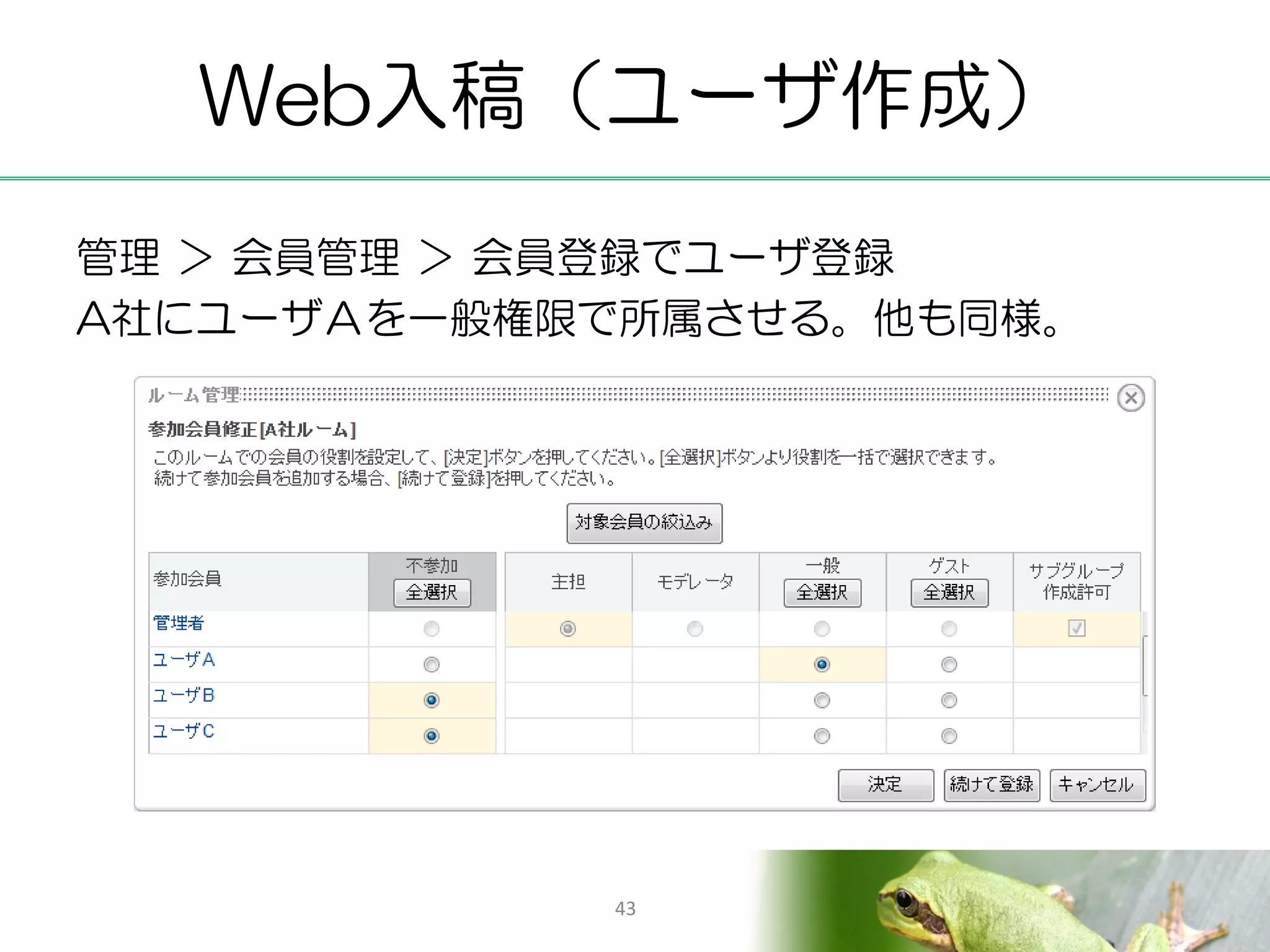 Web入稿（ユーザ作成）

管理 ＞ 会員管理 ＞ 会員登録でユーザ登録
A社にユーザAを一般権限で所属させる。他も同様。

ルーム管理

参加会員修正[A社ルーム]

このルームでの会員の役割を設定して、[決定]ボタンを押してください。[全選択]ボタンより役割を一括で選択できます。
続けて参加会員を追加する場合、[続けて登録]を押してください。

対象会員の絞込み

| 参加会員 | 不参加 全選択 | 主担 | モデレータ | 一般 全選択 | ゲスト 全選択 | サブグループ作成許可 |
|---|---|---|---|---|---|---|
| 管理者 | | | | | | |
| ユーザA | | | | | | |
| ユーザB | | | | | | |
| ユーザC | | | | | | |

決定 続けて登録 キャンセル

43